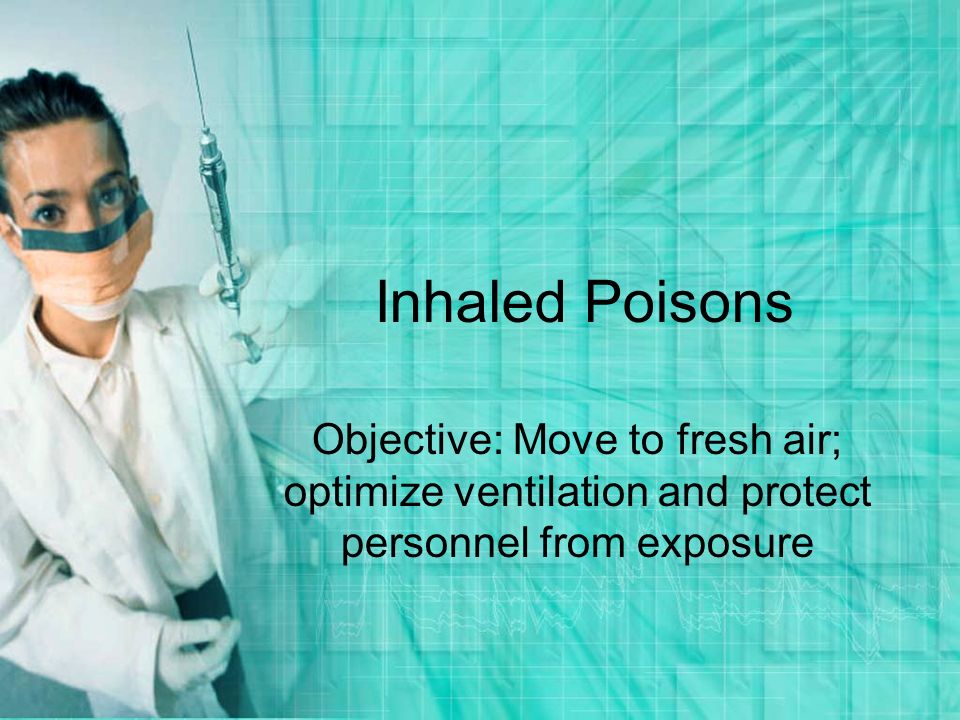 Inhaled Poisons

Objective: Move to fresh air; optimize ventilation and protect personnel from exposure